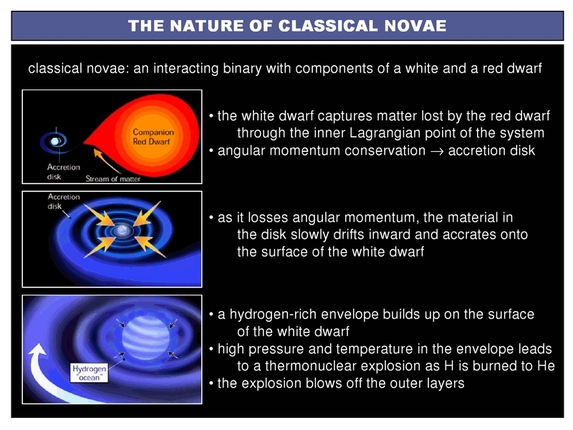 THE NATURE OF CLASSICAL NOVAE

classical novae: an interacting binary with components of a white and a red dwarf

Companion Red Dwarf

Accretion disk

Stream of matter

• the white dwarf captures matter lost by the red dwarf through the inner Lagrangian point of the system
• angular momentum conservation → accretion disk

Accretion disk

• as it losses angular momentum, the material in the disk slowly drifts inward and accrates onto the surface of the white dwarf

Hydrogen "ocean"

• a hydrogen-rich envelope builds up on the surface of the white dwarf
• high pressure and temperature in the envelope leads to a thermonuclear explosion as H is burned to He
• the explosion blows off the outer layers